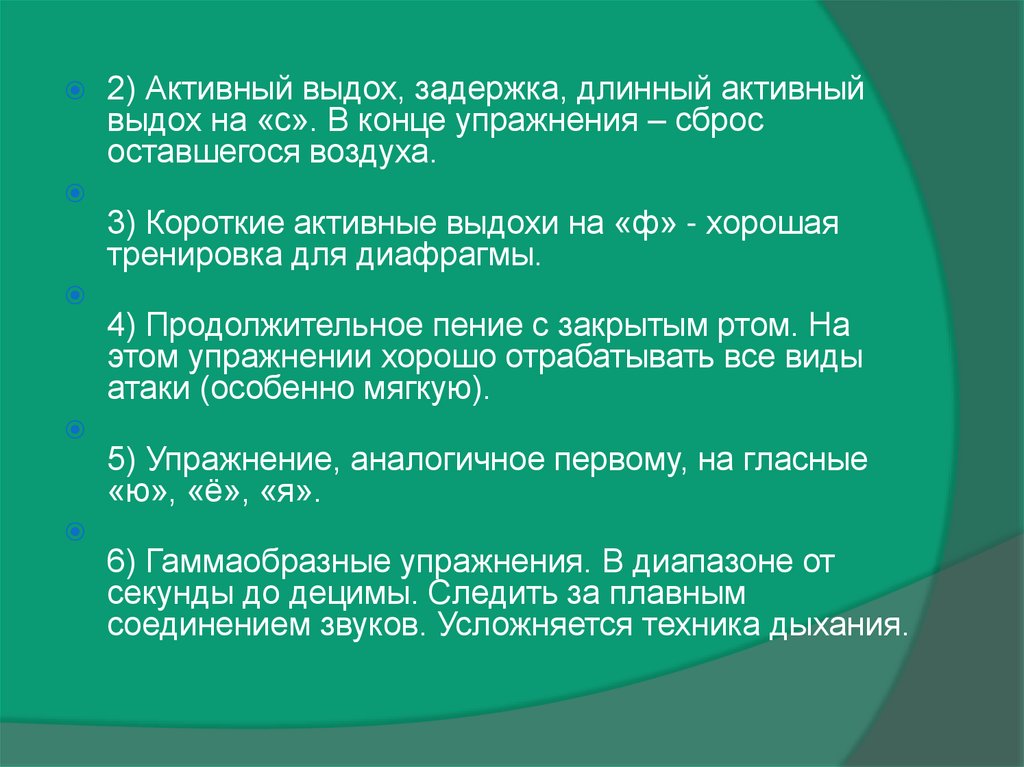 2) Активный выдох, задержка, длинный активный выдох на «с». В конце упражнения – сброс оставшегося воздуха.

3) Короткие активные выдохи на «ф» - хорошая тренировка для диафрагмы.

4) Продолжительное пение с закрытым ртом. На этом упражнении хорошо отрабатывать все виды атаки (особенно мягкую).

5) Упражнение, аналогичное первому, на гласные «ю», «ё», «я».

6) Гаммаобразные упражнения. В диапазоне от секунды до децимы. Следить за плавным соединением звуков. Усложняется техника дыхания.